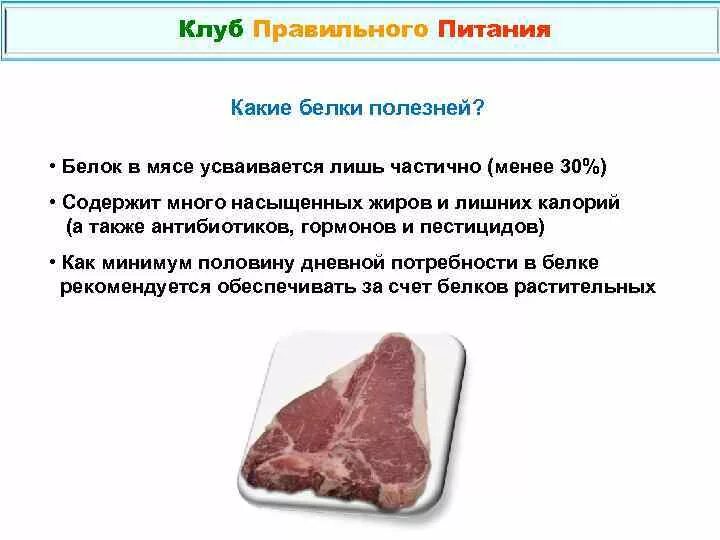 Клуб Правильного Питания

Какие белки полезней?

• Белок в мясе усваивается лишь частично (менее 30%)

• Содержит много насыщенных жиров и лишних калорий (а также антибиотиков, гормонов и пестицидов)

• Как минимум половину дневной потребности в белке рекомендуется обеспечивать за счет белков растительных